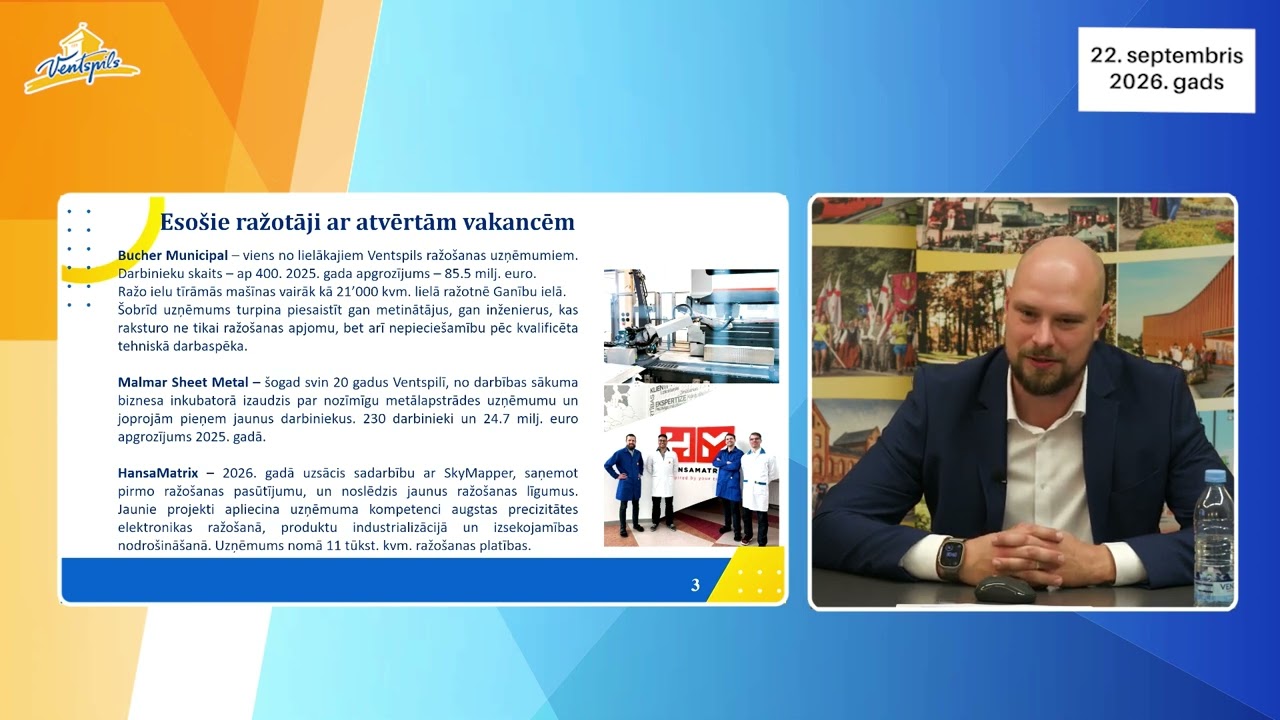 Ventspils

22. septembris
2026. gads

Esošie ražotāji ar atvērtām vakancēm

Bucher Municipal – viens no lielākajiem Ventspils ražošanas uzņēmumiem. Darbinieku skaits – ap 400. 2025. gada apgrozījums – 85.5 milj. euro. Ražo ielu tīrāmās mašīnas vairāk kā 21'000 kvm. lielā ražotnē Ganību ielā. Šobrīd uzņēmums turpina piesaistīt gan metinātājus, gan inženierus, kas raksturo ne tikai ražošanas apjomu, bet arī nepieciešamību pēc kvalificēta tehniskā darbaspēka.

Malmar Sheet Metal – šogad svin 20 gadus Ventspilī, no darbības sākuma biznesa inkubatorā izaudzis par nozīmīgu metālapstrādes uzņēmumu un joprojām pieņem jaunus darbiniekus. 230 darbinieki un 24.7 milj. euro apgrozījums 2025. gadā.

HansaMatrix – 2026. gadā uzsācis sadarbību ar SkyMapper, saņemot pirmo ražošanas pasūtījumu, un noslēdzis jaunus ražošanas līgumus. Jaunie projekti apliecina uzņēmuma kompetenci augstas precizitātes elektronikas ražošanā, produktu industrializācijā un izsekojamības nodrošināšanā. Uzņēmums nomā 11 tūkst. kvm. ražošanas platības.

HANSAMATRIX

3